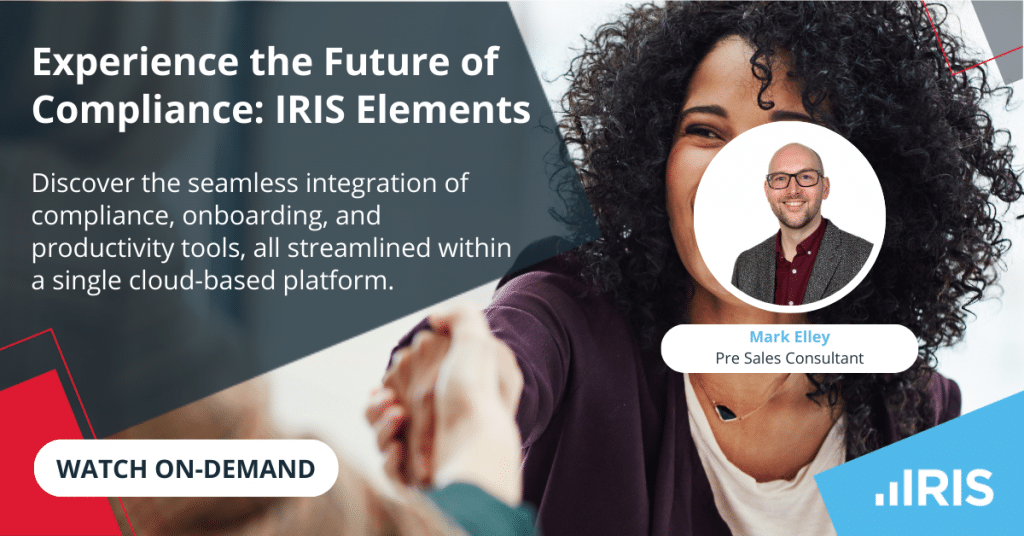 Experience the Future of Compliance: IRIS Elements

Discover the seamless integration of compliance, onboarding, and productivity tools, all streamlined within a single cloud-based platform.

Mark Elley
Pre Sales Consultant

WATCH ON-DEMAND

IRIS